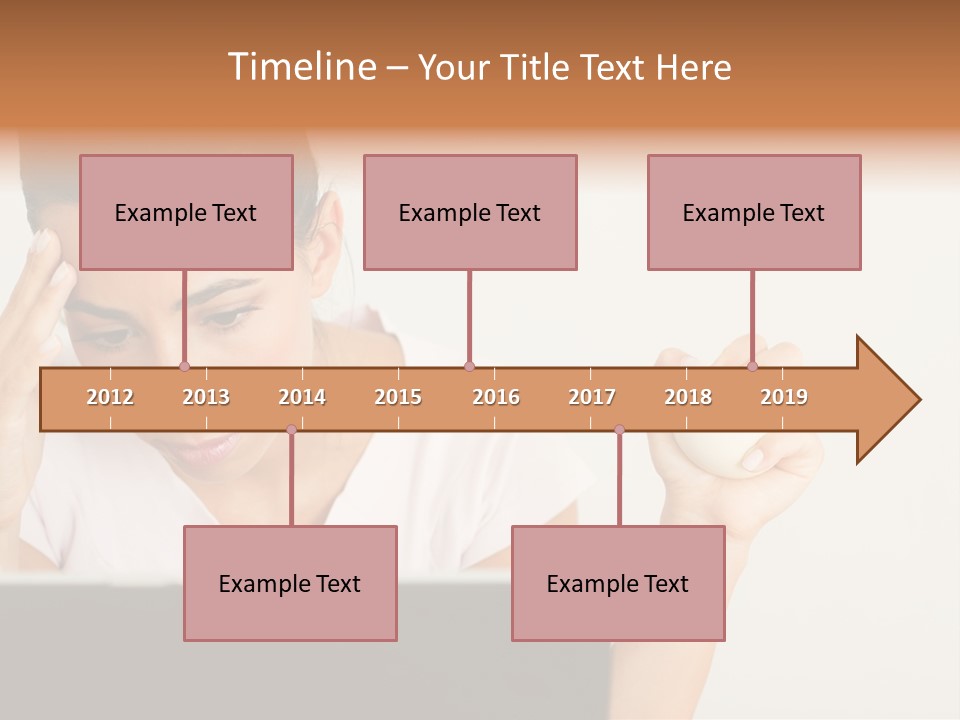 Timeline – Your Title Text Here

Example Text

Example Text

Example Text

2012 2013 2014 2015 2016 2017 2018 2019

Example Text

Example Text